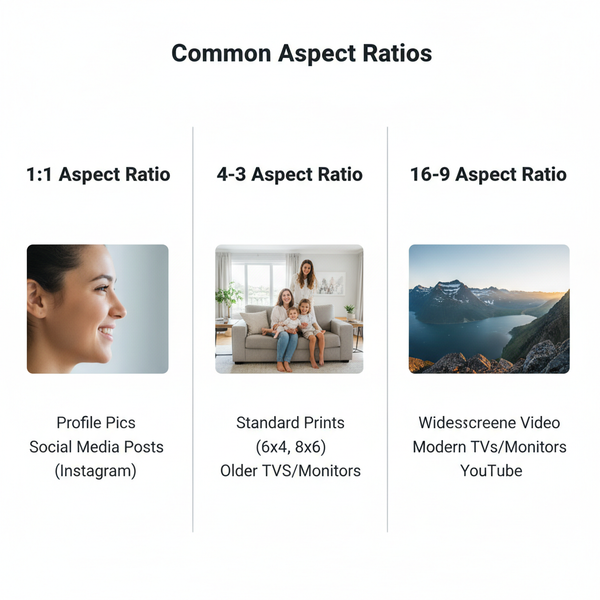 Common Aspect Ratios

1:1 Aspect Ratio

Profile Pics
Social Media Posts
(Instagram)

4-3 Aspect Ratio

Standard Prints
(6x4, 8x6)
Older TVS/Monitors

16-9 Aspect Ratio

Widesscreene Video
Modern TVs/Monitors
YouTube